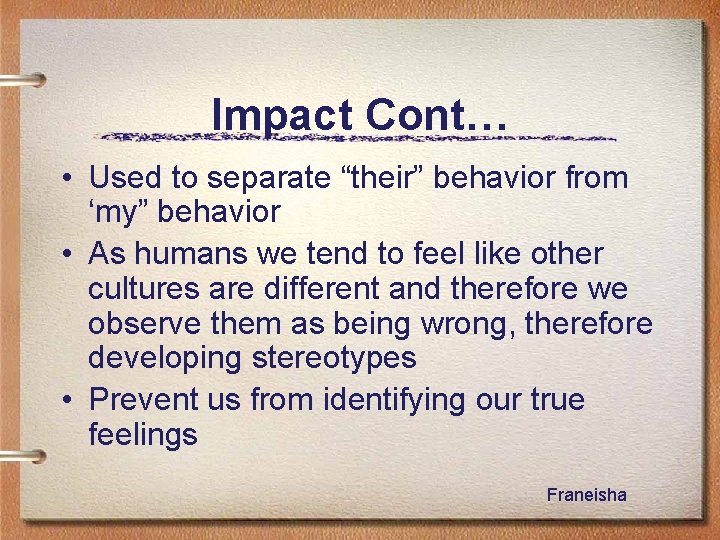 Impact Cont…

• Used to separate “their” behavior from ‘my” behavior
• As humans we tend to feel like other cultures are different and therefore we observe them as being wrong, therefore developing stereotypes
• Prevent us from identifying our true feelings

Franeisha